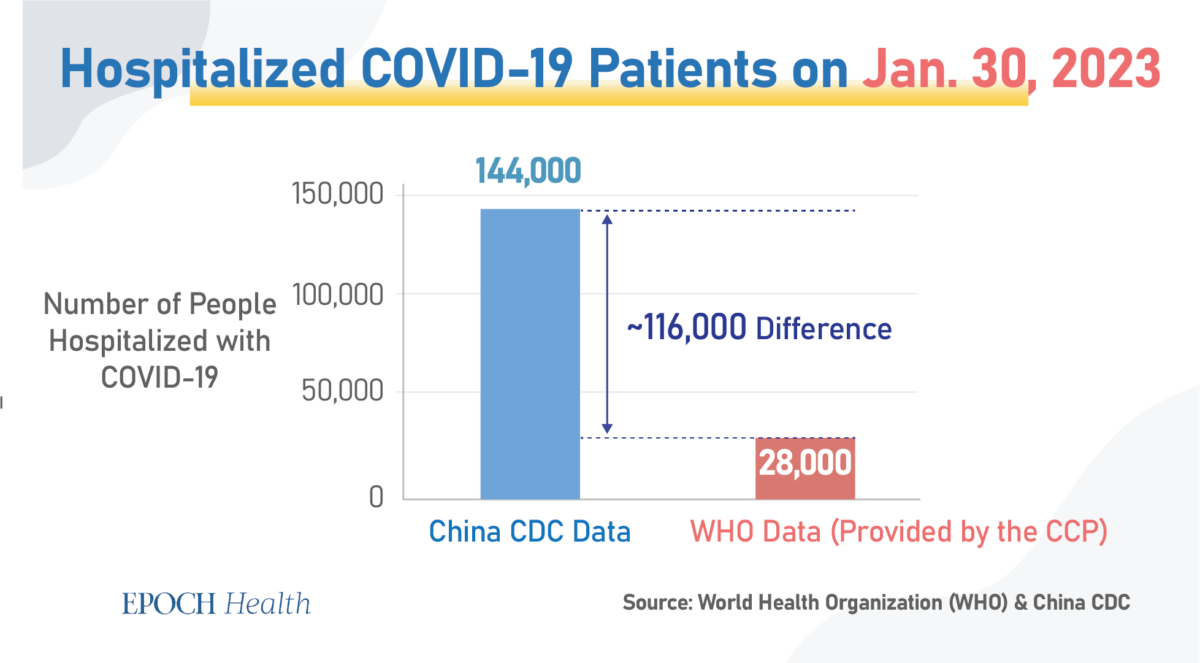 Hospitalized COVID-19 Patients on Jan. 30, 2023

Number of People Hospitalized with COVID-19

150,000
100,000
50,000
0

144,000

~116,000 Difference

28,000

China CDC Data

WHO Data (Provided by the CCP)

EPOCH Health

Source: World Health Organization (WHO) & China CDC